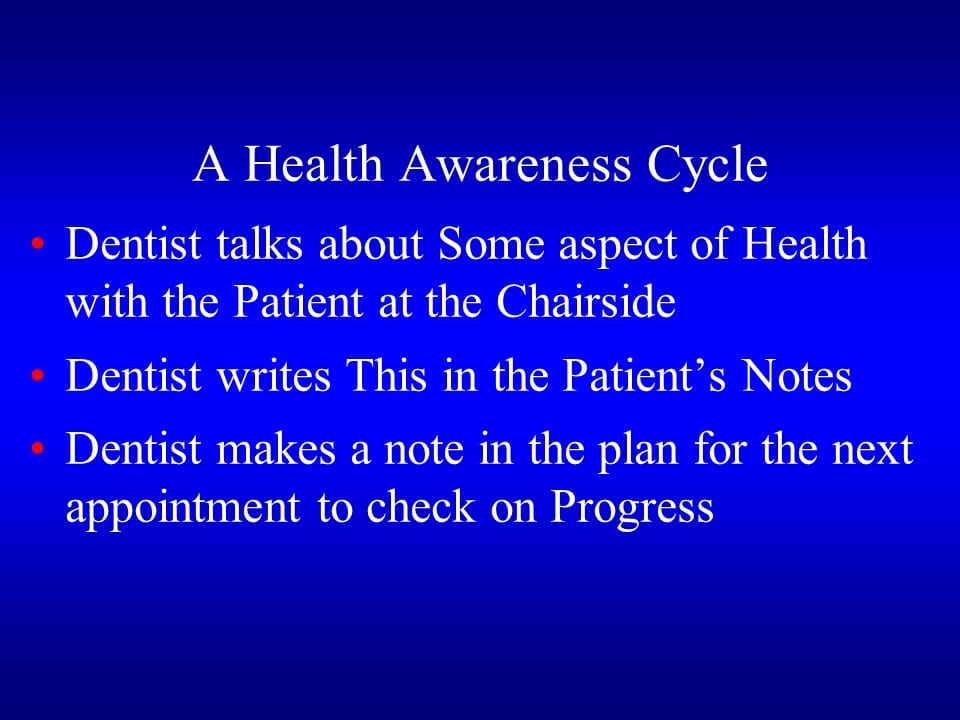 A Health Awareness Cycle

• Dentist talks about Some aspect of Health with the Patient at the Chairside

• Dentist writes This in the Patient’s Notes

• Dentist makes a note in the plan for the next appointment to check on Progress